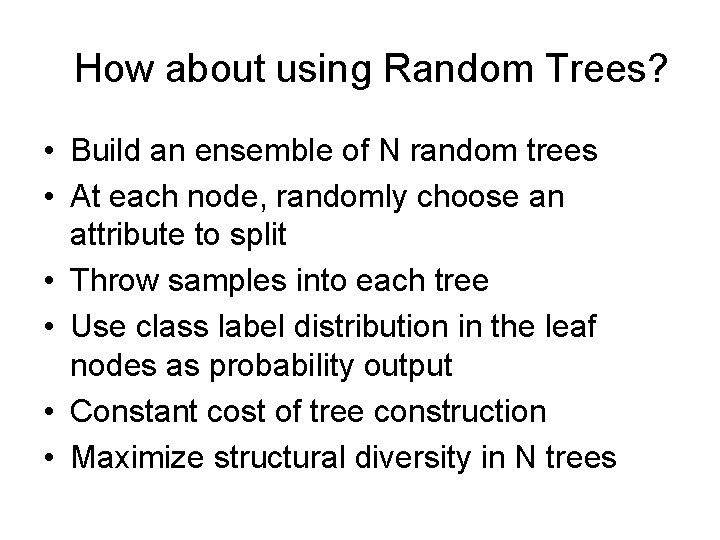 How about using Random Trees?

• Build an ensemble of N random trees
• At each node, randomly choose an attribute to split
• Throw samples into each tree
• Use class label distribution in the leaf nodes as probability output
• Constant cost of tree construction
• Maximize structural diversity in N trees